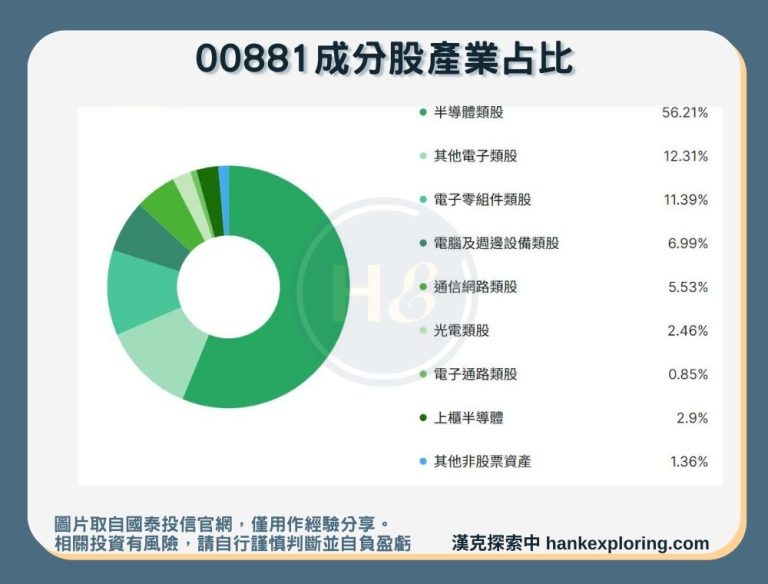 00881成分股產業占比

| | |
|---|---|
| 半導體類股 | 56.21% |
| 其他電子類股 | 12.31% |
| 電子零組件類股 | 11.39% |
| 電腦及週邊設備類股 | 6.99% |
| 通信網路類股 | 5.53% |
| 光電類股 | 2.46% |
| 電子通路類股 | 0.85% |
| 上櫃半導體 | 2.9% |
| 其他非股票資產 | 1.36% |

H8

圖片取自國泰投信官網，僅用作經驗分享。
相關投資有風險，請自行謹慎判斷並自負盈虧

漢克探索中 hankexploring.com